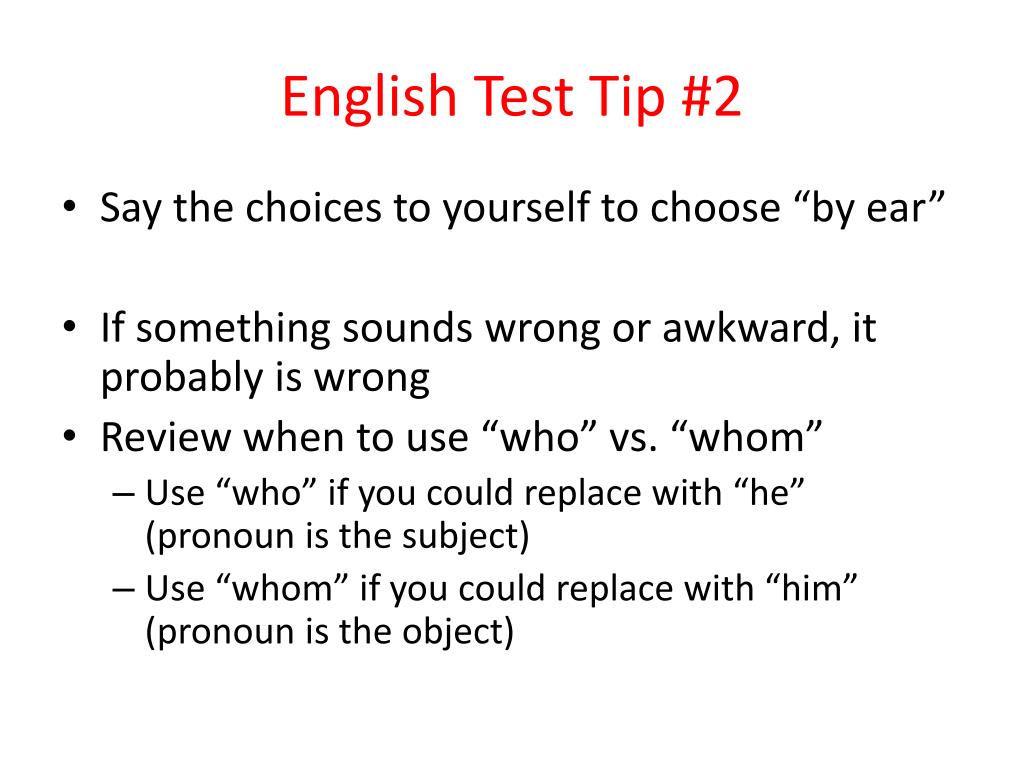 English Test Tip #2

• Say the choices to yourself to choose “by ear”

• If something sounds wrong or awkward, it probably is wrong
• Review when to use “who” vs. “whom”
 – Use “who” if you could replace with “he” (pronoun is the subject)
 – Use “whom” if you could replace with “him” (pronoun is the object)